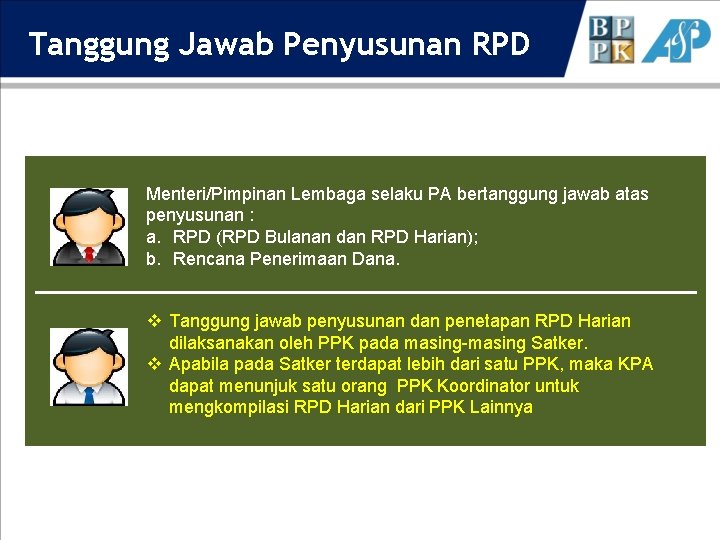 Tanggung Jawab Penyusunan RPD

BPPK

ASP

Menteri/Pimpinan Lembaga selaku PA bertanggung jawab atas penyusunan :
a. RPD (RPD Bulanan dan RPD Harian);
b. Rencana Penerimaan Dana.

❖ Tanggung jawab penyusunan dan penetapan RPD Harian dilaksanakan oleh PPK pada masing-masing Satker.
❖ Apabila pada Satker terdapat lebih dari satu PPK, maka KPA dapat menunjuk satu orang PPK Koordinator untuk mengkompilasi RPD Harian dari PPK Lainnya